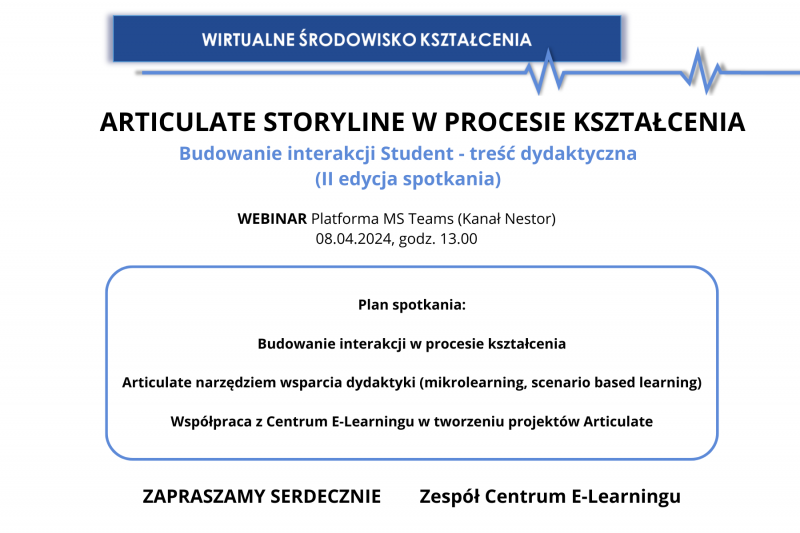 WIRTUALNE ŚRODOWISKO KSZTAŁCENIA

ARTICULATE STORYLINE W PROCESIE KSZTAŁCENIA

Budowanie interakcji Student - treść dydaktyczna
(II edycja spotkania)

WEBINAR Platforma MS Teams (Kanał Nestor)
08.04.2024, godz. 13.00

Plan spotkania:

Budowanie interakcji w procesie kształcenia

Articulate narzędziem wsparcia dydaktyki (mikrolearning, scenario based learning)

Współpraca z Centrum E-Learningu w tworzeniu projektów Articulate

ZAPRASZAMY SERDECZNIE

Zespół Centrum E-Learningu